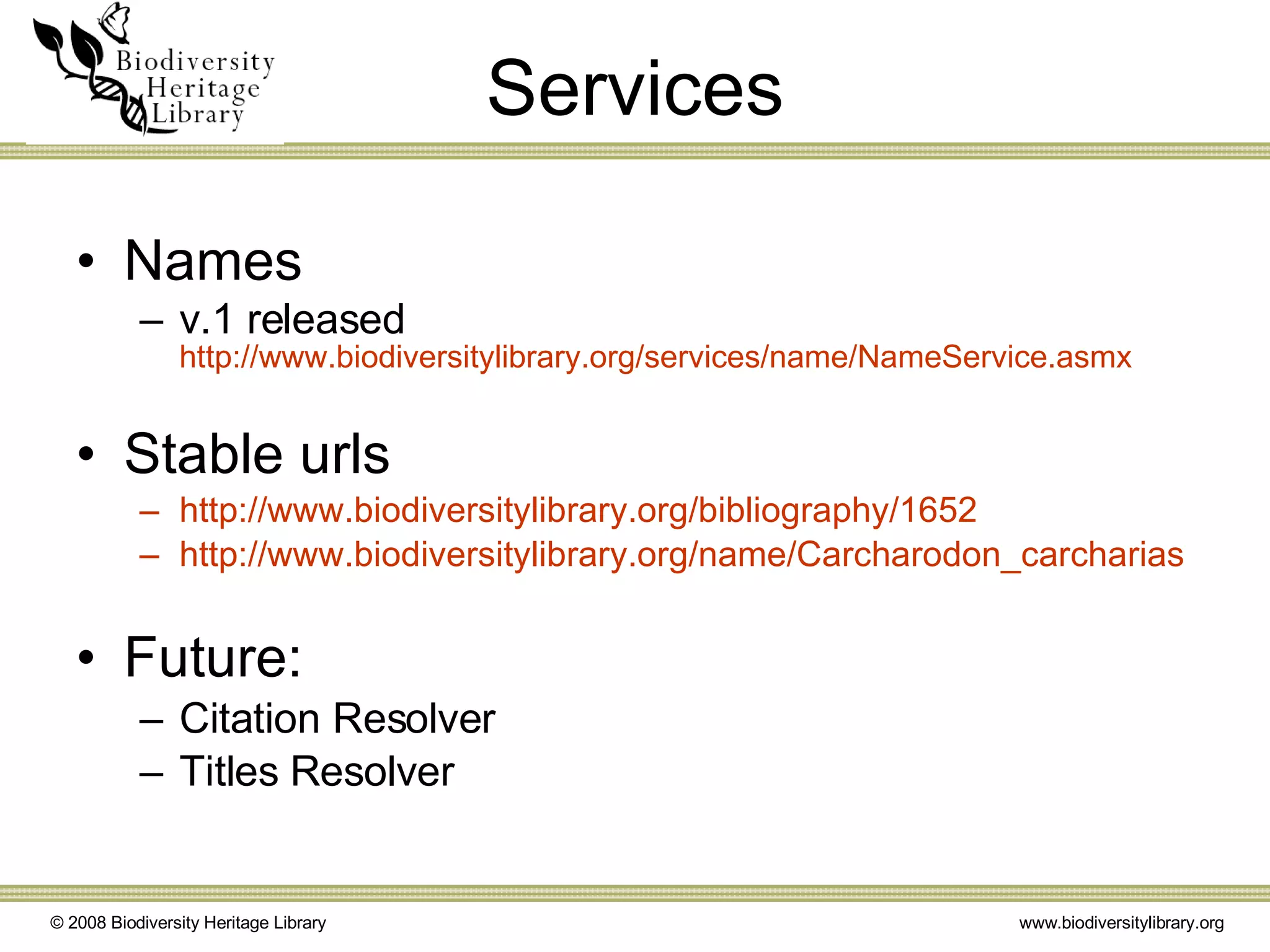 Biodiversity Heritage Library

Services

• Names
– v.1 released
http://www.biodiversitylibrary.org/services/name/NameService.asmx

• Stable urls
– http://www.biodiversitylibrary.org/bibliography/1652
– http://www.biodiversitylibrary.org/name/Carcharodon_carcharias

• Future:
– Citation Resolver
– Titles Resolver

© 2008 Biodiversity Heritage Library

www.biodiversitylibrary.org